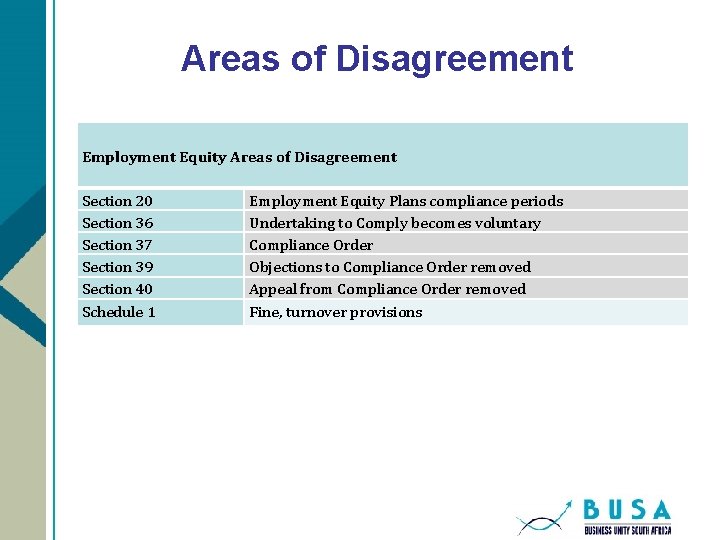 Areas of Disagreement

| Employment Equity Areas of Disagreement | |
|---|---|
| Section 20 | Employment Equity Plans compliance periods |
| Section 36 | Undertaking to Comply becomes voluntary |
| Section 37 | Compliance Order |
| Section 39 | Objections to Compliance Order removed |
| Section 40 | Appeal from Compliance Order removed |
| Schedule 1 | Fine, turnover provisions |

BUSA
BUSINESS UNITY SOUTH AFRICA